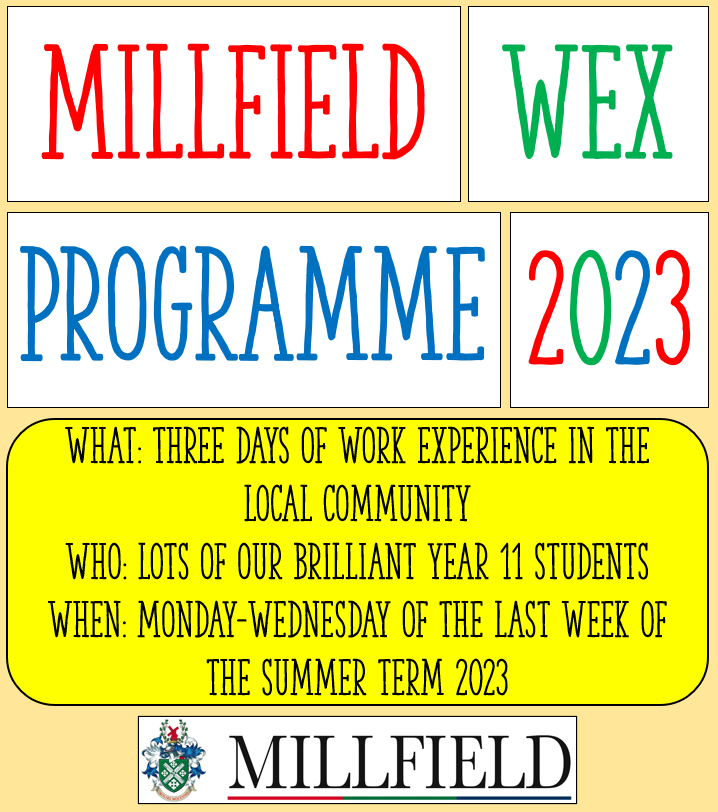 MILLFIELD WEX

PROGRAMME 2023

WHAT: THREE DAYS OF WORK EXPERIENCE IN THE LOCAL COMMUNITY
WHO: LOTS OF OUR BRILLIANT YEAR 11 STUDENTS
WHEN: MONDAY-WEDNESDAY OF THE LAST WEEK OF THE SUMMER TERM 2023

MILLFIELD